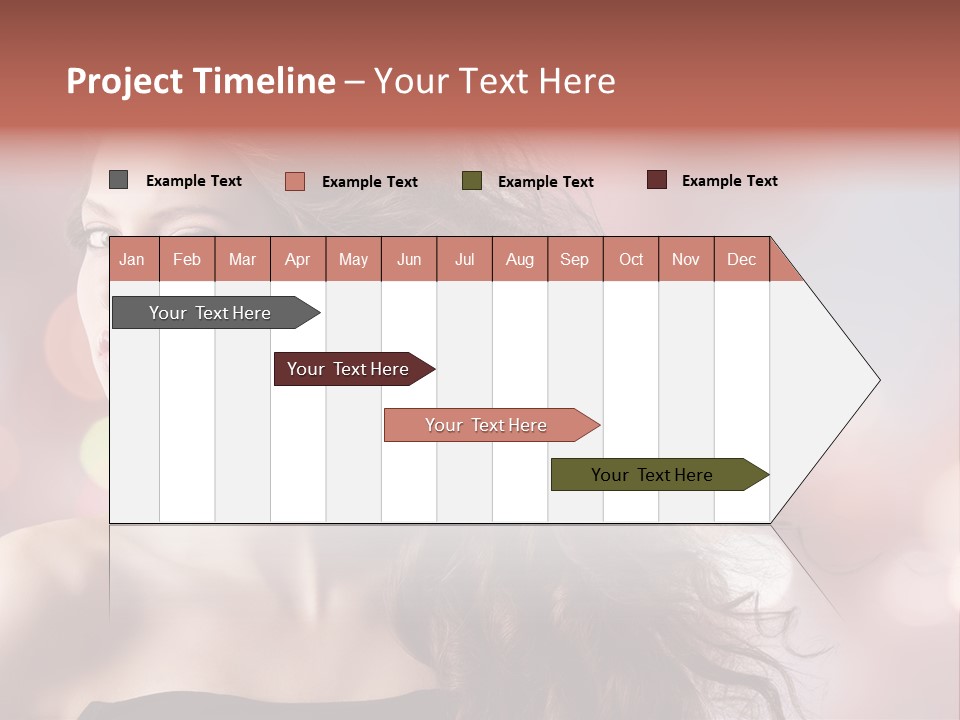 Project Timeline – Your Text Here

Example Text Example Text Example Text Example Text

| Jan | Feb | Mar | Apr | May | Jun | Jul | Aug | Sep | Oct | Nov | Dec |
|---|---|---|---|---|---|---|---|---|---|---|---|

Your Text Here

Your Text Here

Your Text Here

Your Text Here